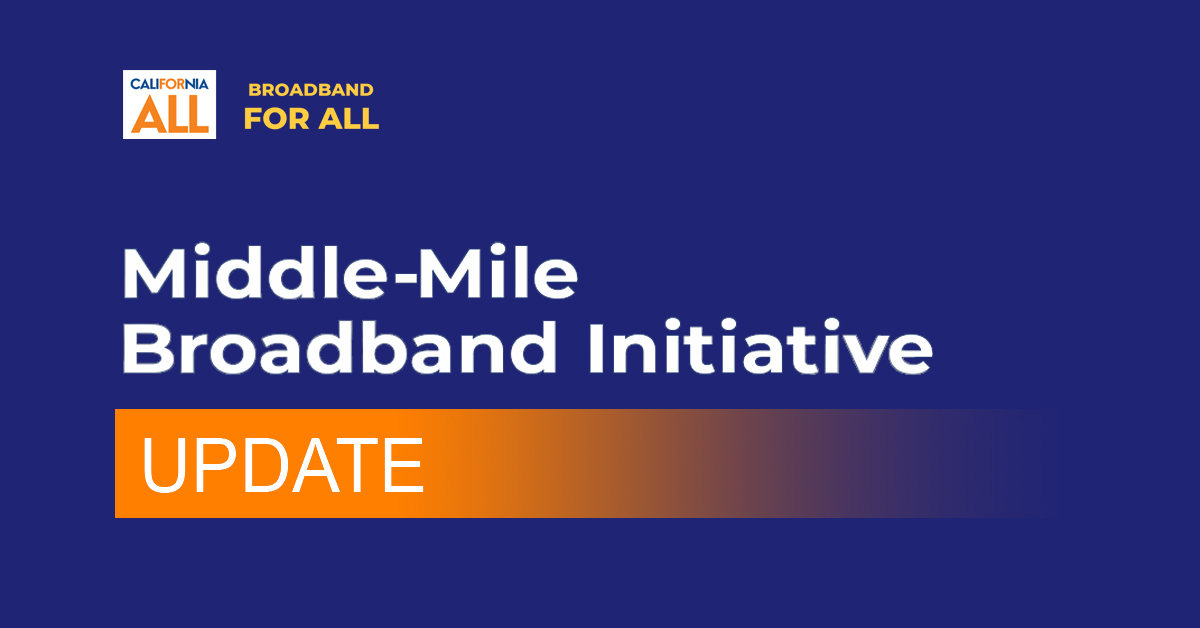 CALIFORNIA ALL

BROADBAND FOR ALL

Middle-Mile Broadband Initiative

UPDATE